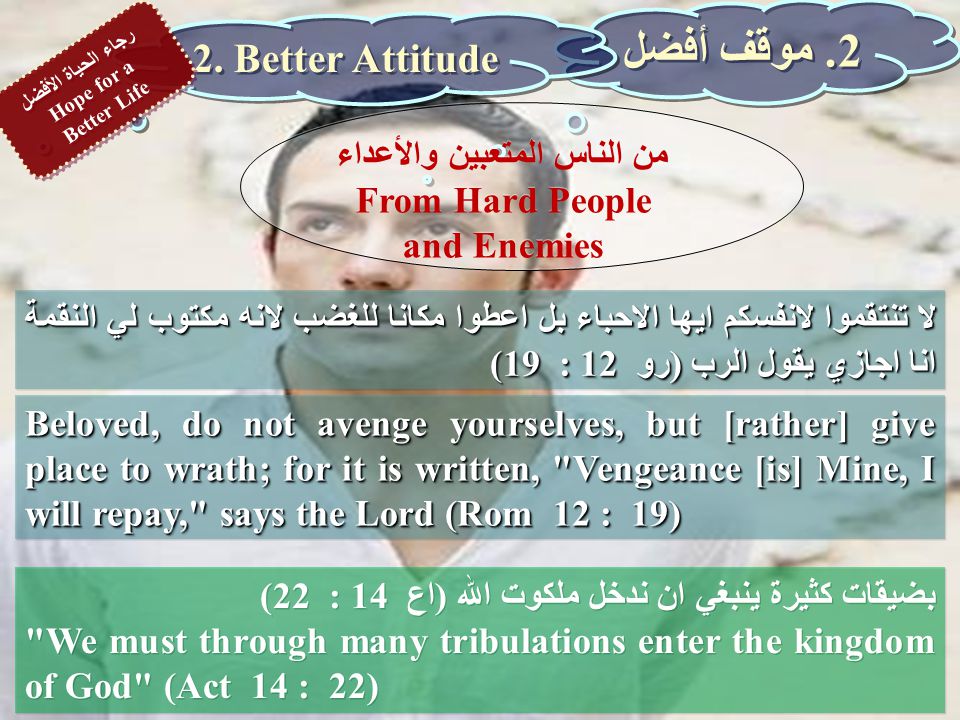 رجاء الحياة الأفضل
Hope for a Better Life

2. Better Attitude

2. موقف أفضل

من الناس المتعبين والأعداء
From Hard People and Enemies

لا تنتقموا لانفسكم ايها الاحباء بل اعطوا مكانا للغضب لانه مكتوب لي النقمة انا اجازي يقول الرب (رو 12 : 19)

Beloved, do not avenge yourselves, but [rather] give place to wrath; for it is written, "Vengeance [is] Mine, I will repay," says the Lord (Rom 12 : 19)

بضيقات كثيرة ينبغي ان ندخل ملكوت الله (اع 14 : 22)
"We must through many tribulations enter the kingdom of God" (Act 14 : 22)